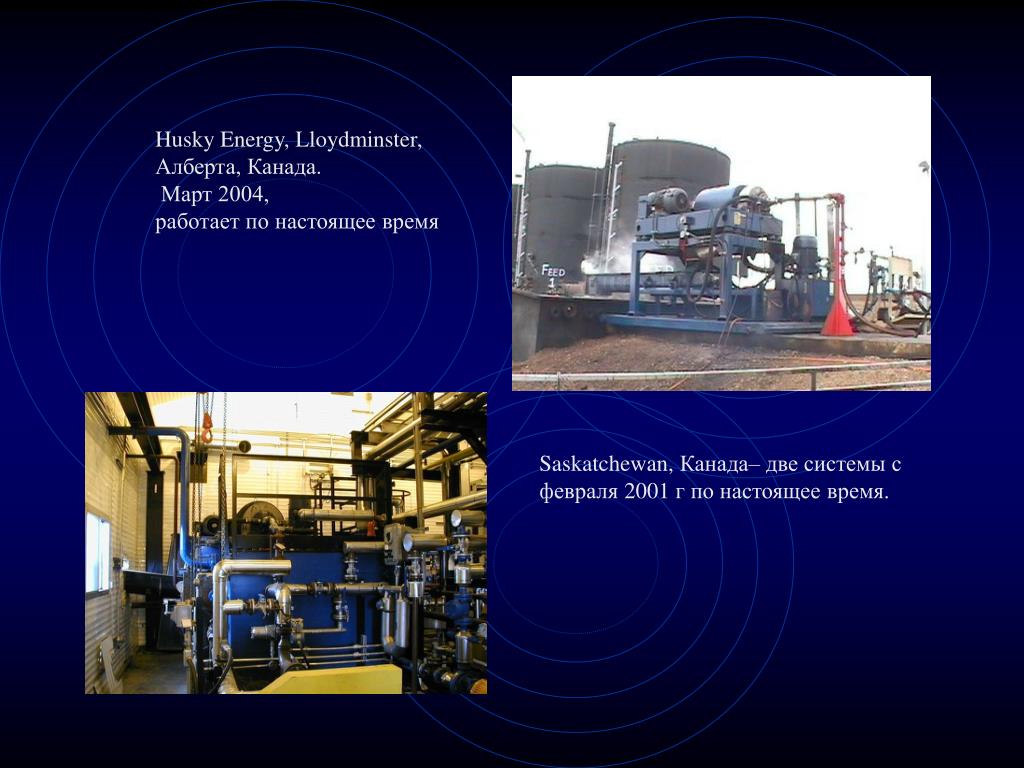 Husky Energy, Lloydminster, Алберта, Канада.
Март 2004,
работает по настоящее время

FEED
1

Saskatchewan, Канада– две системы с февраля 2001 г по настоящее время.